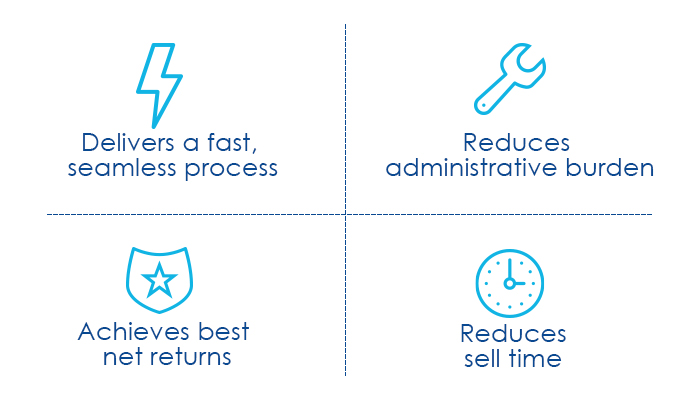 Delivers a fast, seamless process

Reduces administrative burden

Achieves best net returns

Reduces sell time